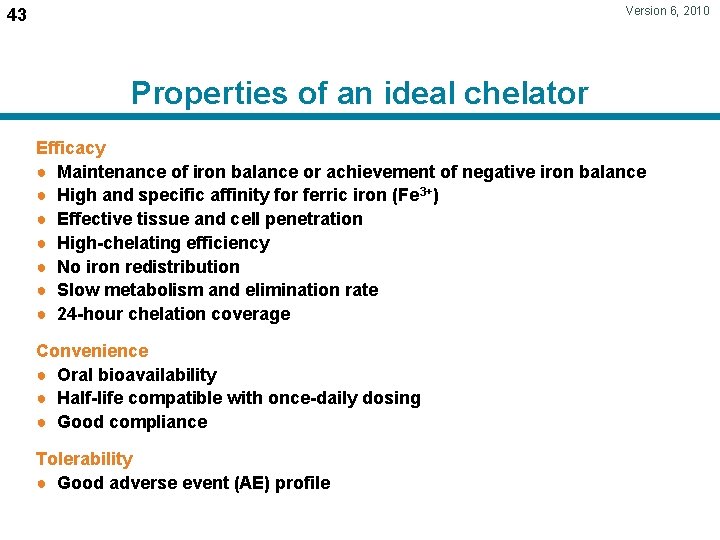 43

Version 6, 2010

Properties of an ideal chelator

Efficacy
- Maintenance of iron balance or achievement of negative iron balance
- High and specific affinity for ferric iron ($Fe^{3+}$)
- Effective tissue and cell penetration
- High-chelating efficiency
- No iron redistribution
- Slow metabolism and elimination rate
- 24-hour chelation coverage

Convenience
- Oral bioavailability
- Half-life compatible with once-daily dosing
- Good compliance

Tolerability
- Good adverse event (AE) profile